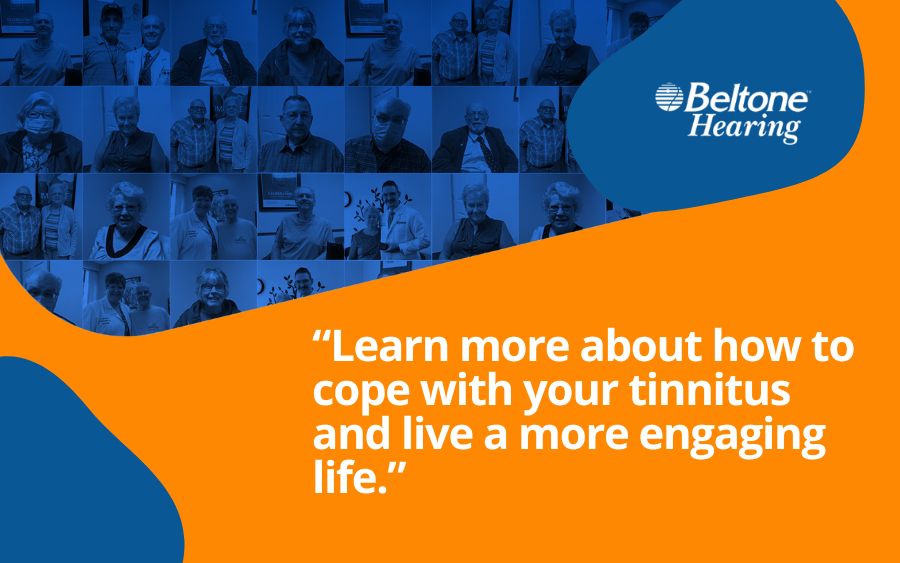 Beltone Hearing

“Learn more about how to cope with your tinnitus and live a more engaging life.”